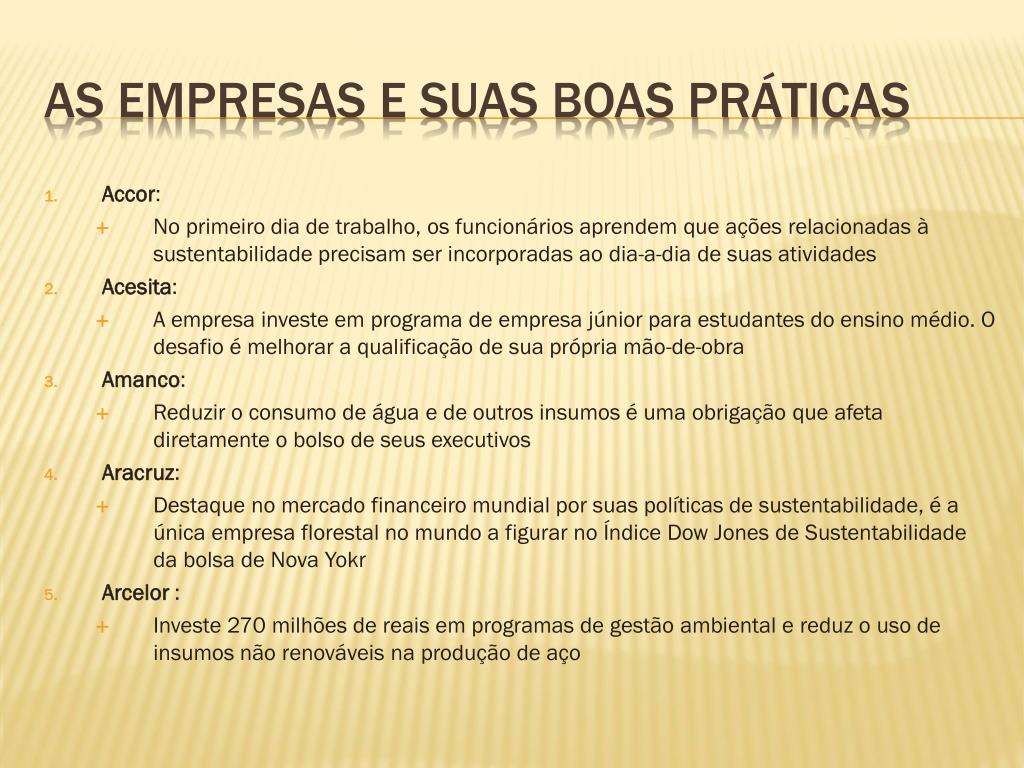 AS EMPRESAS E SUAS BOAS PRÁTICAS

1. Accor:
+ No primeiro dia de trabalho, os funcionários aprendem que ações relacionadas à sustentabilidade precisam ser incorporadas ao dia-a-dia de suas atividades
2. Acesita:
+ A empresa investe em programa de empresa júnior para estudantes do ensino médio. O desafio é melhorar a qualificação de sua própria mão-de-obra
3. Amanco:
+ Reduzir o consumo de água e de outros insumos é uma obrigação que afeta diretamente o bolso de seus executivos
4. Aracruz:
+ Destaque no mercado financeiro mundial por suas políticas de sustentabilidade, é a única empresa florestal no mundo a figurar no Índice Dow Jones de Sustentabilidade da bolsa de Nova Yokr
5. Arcelor :
+ Investe 270 milhões de reais em programas de gestão ambiental e reduz o uso de insumos não renováveis na produção de aço